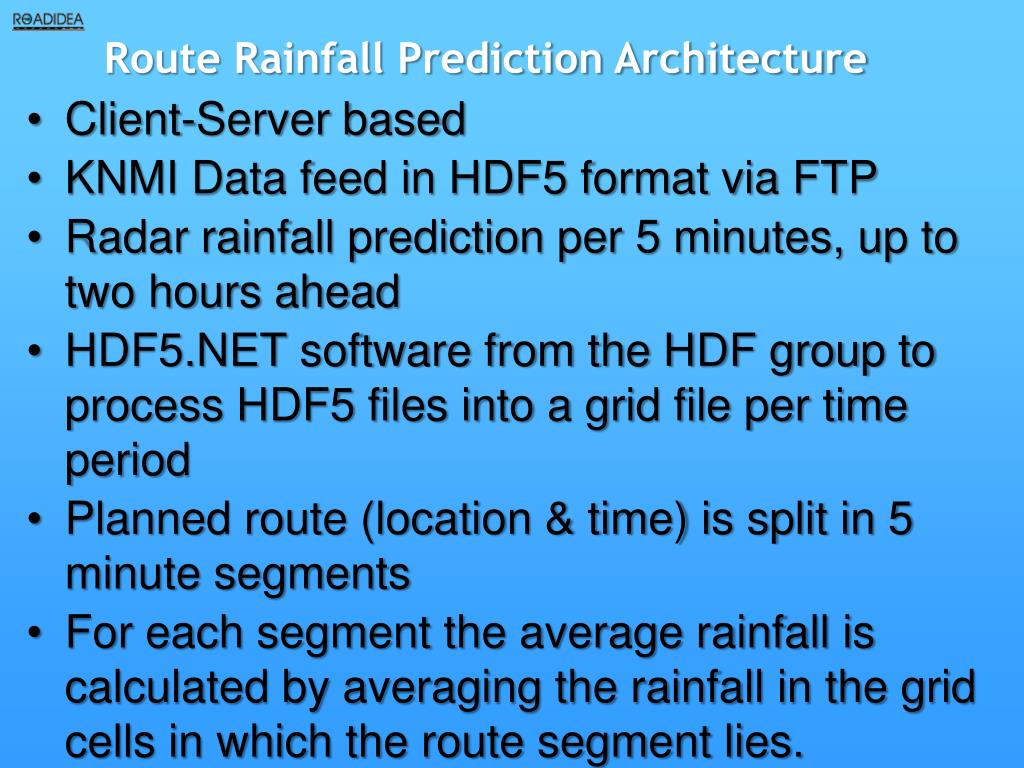 ROADIDEA

Route Rainfall Prediction Architecture

• Client-Server based
• KNMI Data feed in HDF5 format via FTP
• Radar rainfall prediction per 5 minutes, up to two hours ahead
• HDF5.NET software from the HDF group to process HDF5 files into a grid file per time period
• Planned route (location & time) is split in 5 minute segments
• For each segment the average rainfall is calculated by averaging the rainfall in the grid cells in which the route segment lies.